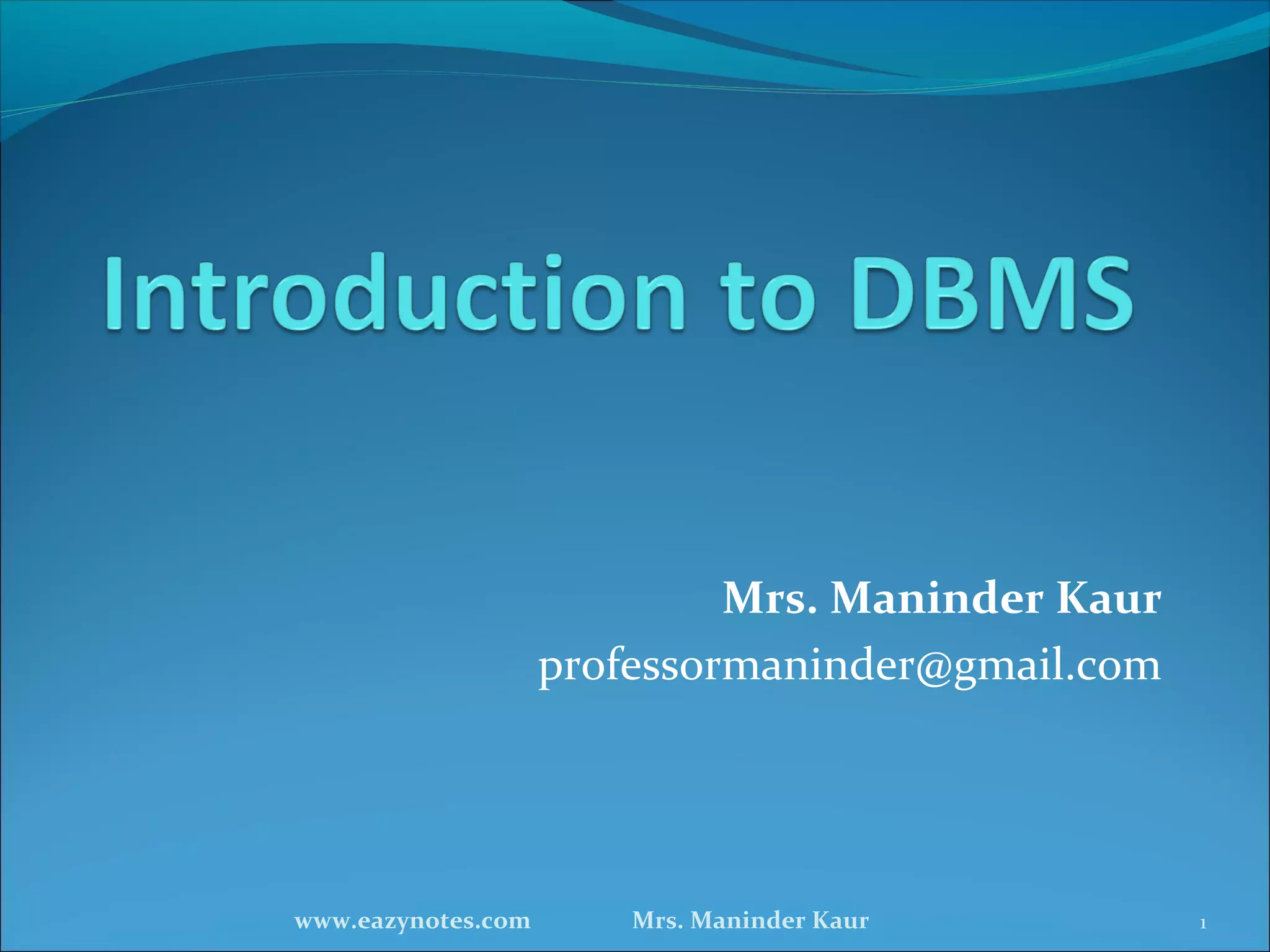 Introduction to DBMS

Mrs. Maninder Kaur
professormaninder@gmail.com

www.eazynotes.com Mrs. Maninder Kaur 1